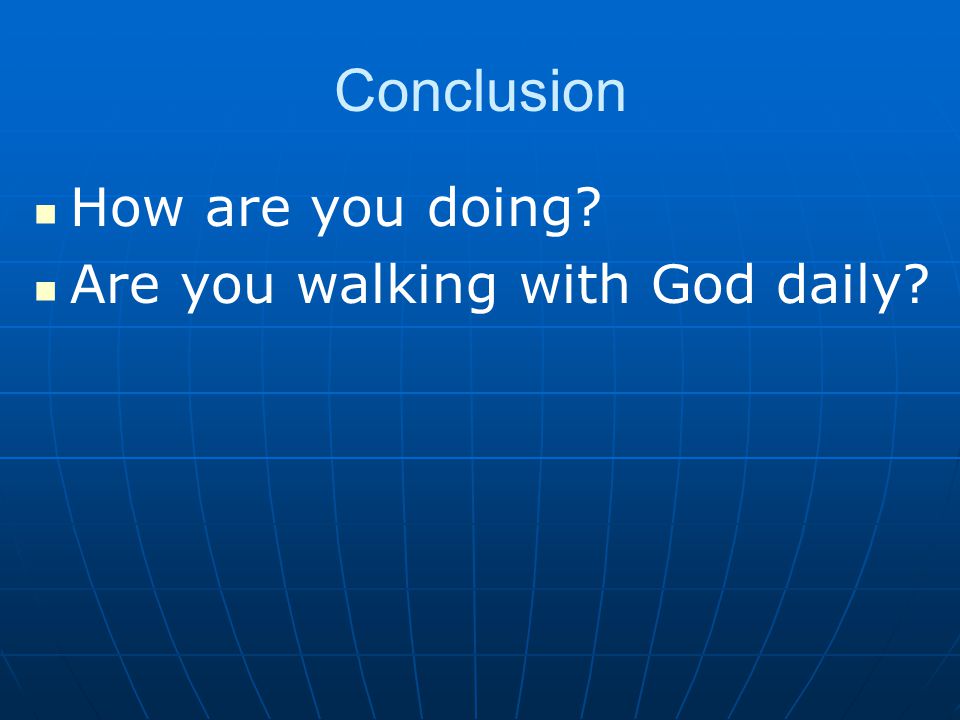 Conclusion

- How are you doing?
- Are you walking with God daily?